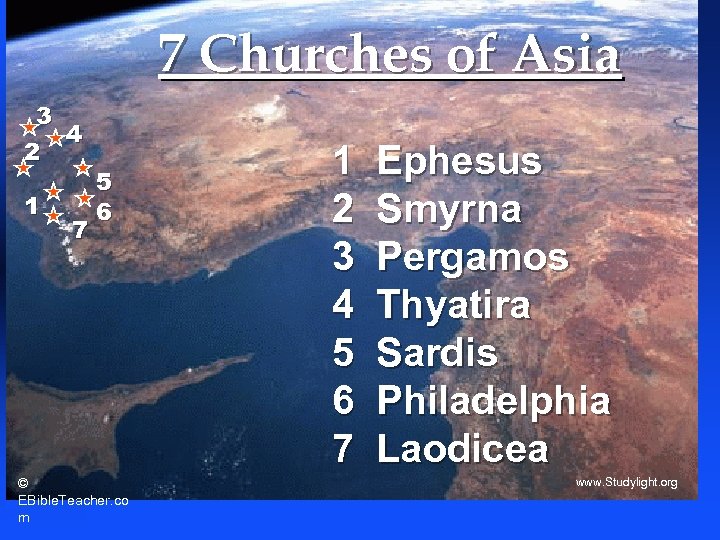 7 Churches of Asia

3
4
2
5
1
6
7

1 Ephesus
2 Smyrna
3 Pergamos
4 Thyatira
5 Sardis
6 Philadelphia
7 Laodicea

© EBibleTeacher.com

www.Studylight.org